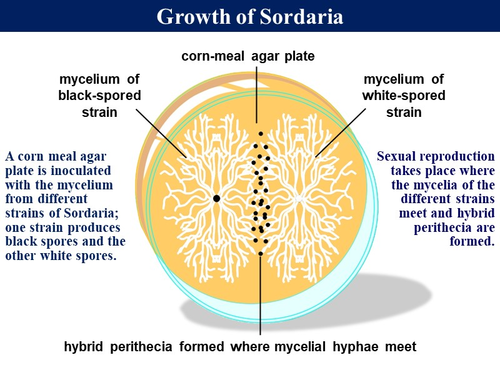 Growth of Sordaria

corn-meal agar plate

mycelium of black-spored strain

mycelium of white-spored strain

A corn meal agar plate is inoculated with the mycelium from different strains of Sordaria; one strain produces black spores and the other white spores.

Sexual reproduction takes place where the mycelia of the different strains meet and hybrid perithecia are formed.

hybrid perithecia formed where mycelial hyphae meet